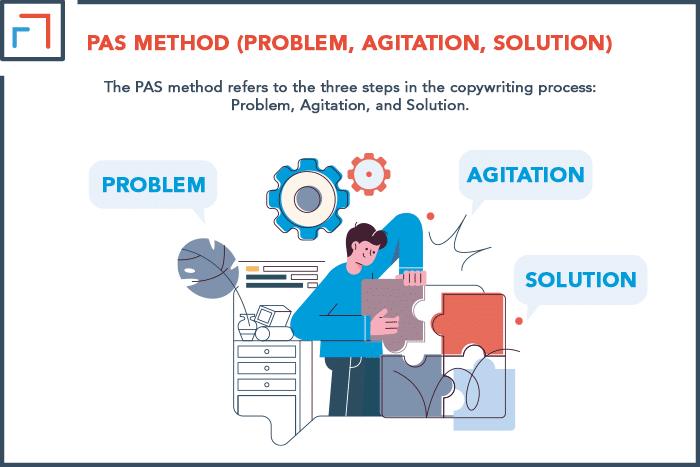 PAS METHOD (PROBLEM, AGITATION, SOLUTION)

The PAS method refers to the three steps in the copywriting process: Problem, Agitation, and Solution.

PROBLEM

AGITATION

SOLUTION